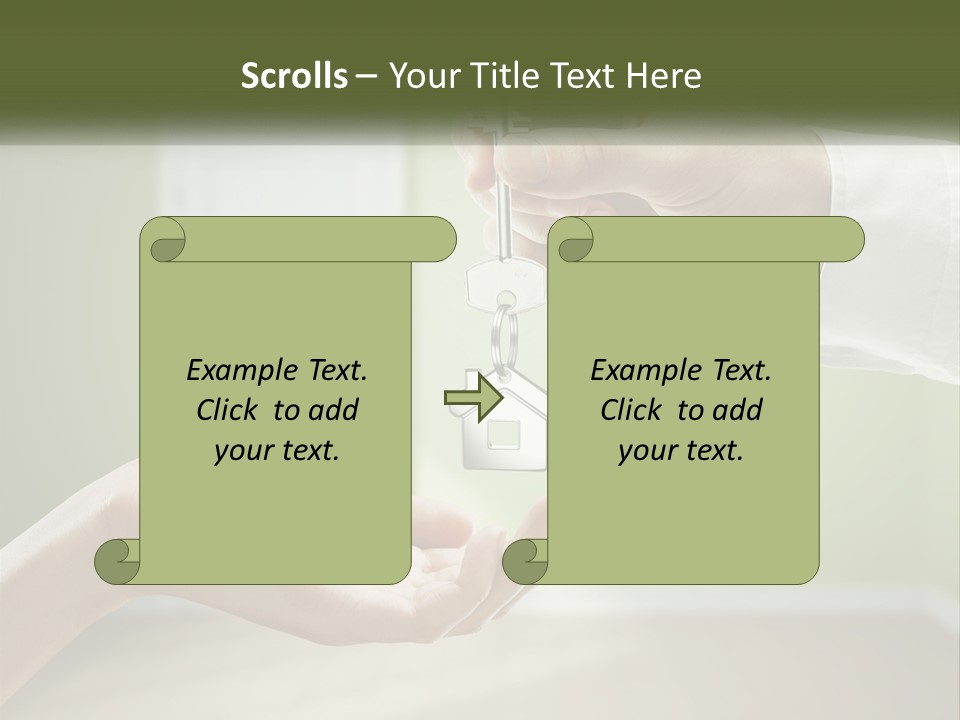 Scrolls – Your Title Text Here

Example Text. Click to add your text.

Example Text. Click to add your text.